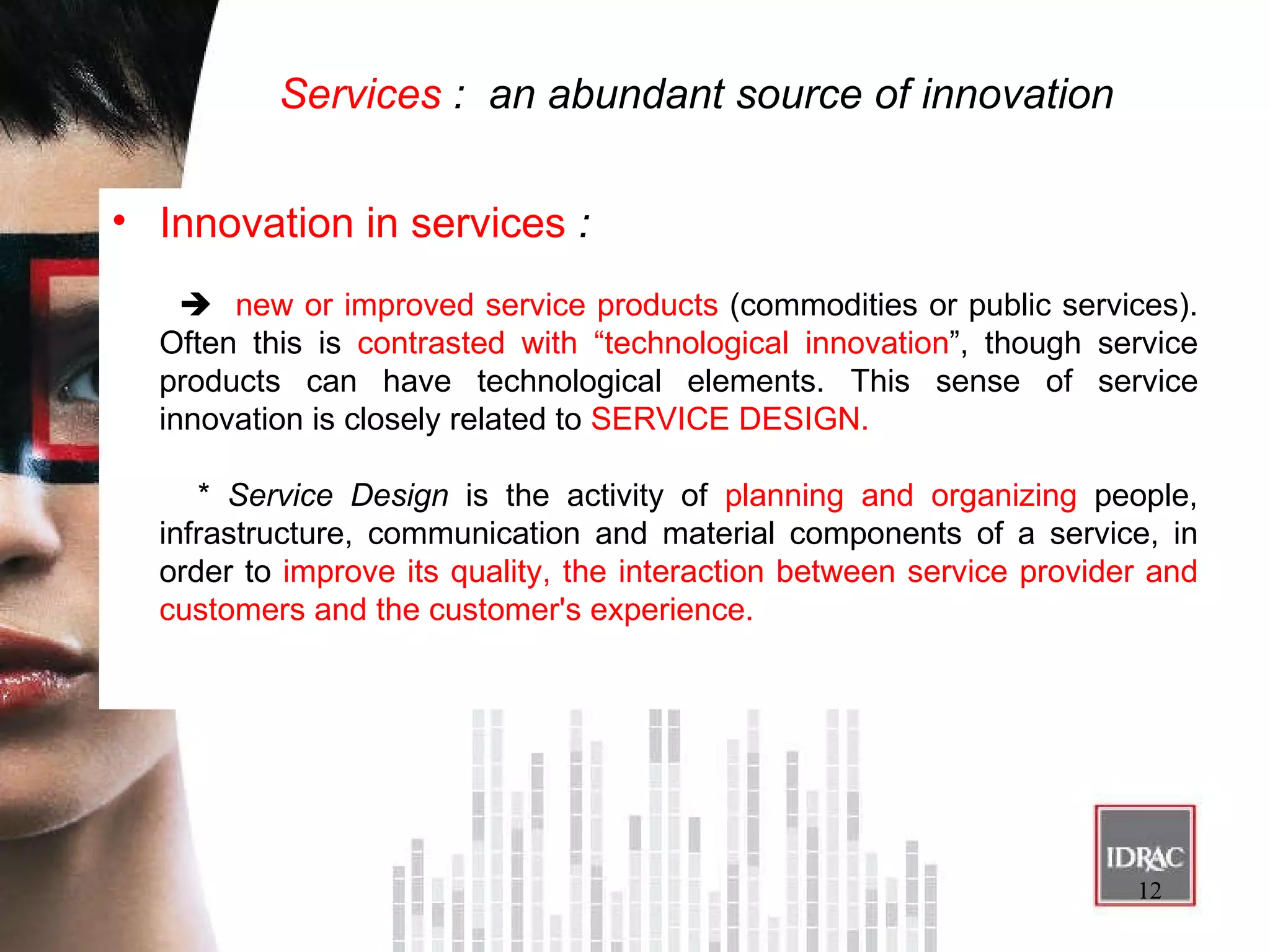 Services : an abundant source of innovation

• Innovation in services :

➔ new or improved service products (commodities or public services). Often this is contrasted with “technological innovation”, though service products can have technological elements. This sense of service innovation is closely related to SERVICE DESIGN.

* Service Design is the activity of planning and organizing people, infrastructure, communication and material components of a service, in order to improve its quality, the interaction between service provider and customers and the customer's experience.

IDRAC

12